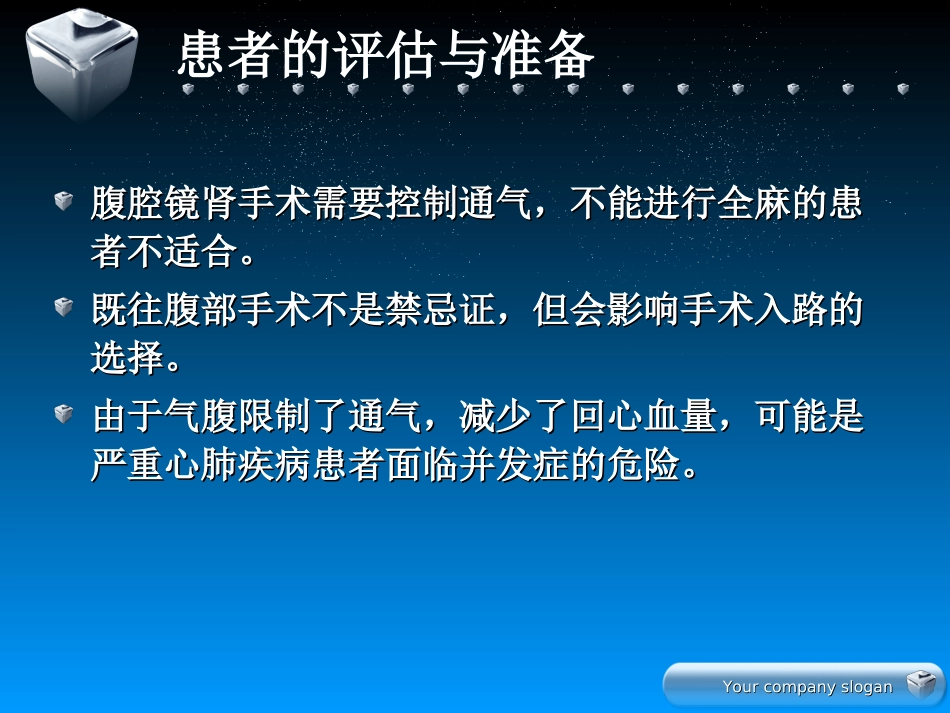 患者的评估与准备

腹腔镜肾手术需要控制通气，不能进行全麻的患者不适合。

既往腹部手术不是禁忌证，但会影响手术入路的选择。

由于气腹限制了通气，减少了回心血量，可能是严重心肺疾病患者面临并发症的危险。

Your company slogan